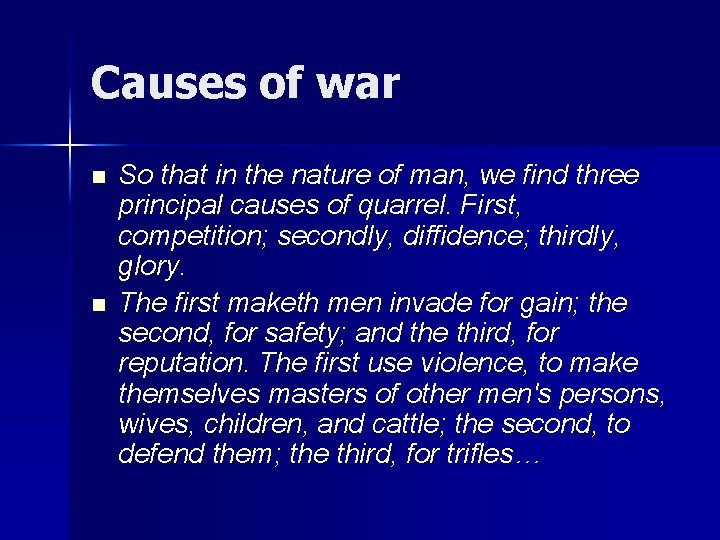 Causes of war

■ So that in the nature of man, we find three principal causes of quarrel. First, competition; secondly, diffidence; thirdly, glory.

■ The first maketh men invade for gain; the second, for safety; and the third, for reputation. The first use violence, to make themselves masters of other men's persons, wives, children, and cattle; the second, to defend them; the third, for trifles…